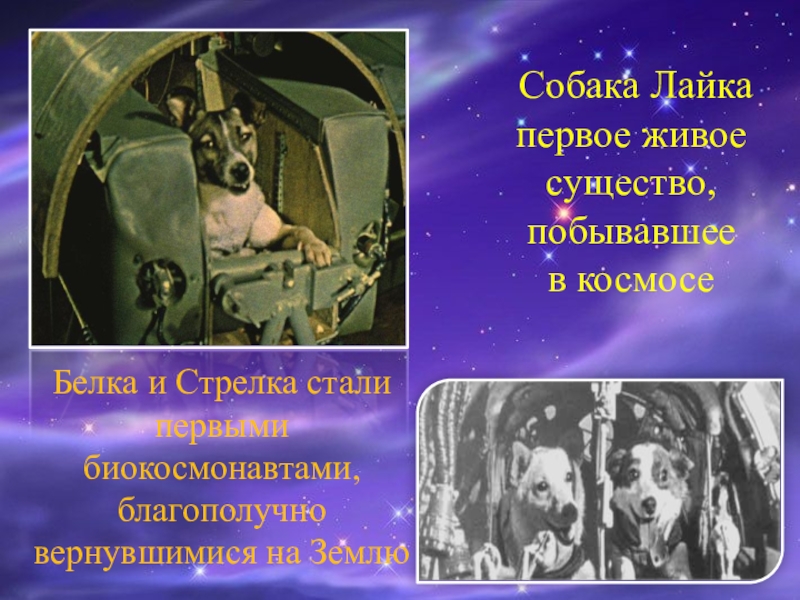 Собака Лайка первое живое существо, побывавшее в космосе

Белка и Стрелка стали первыми биокосмонавтами, благополучно вернувшимися на Землю